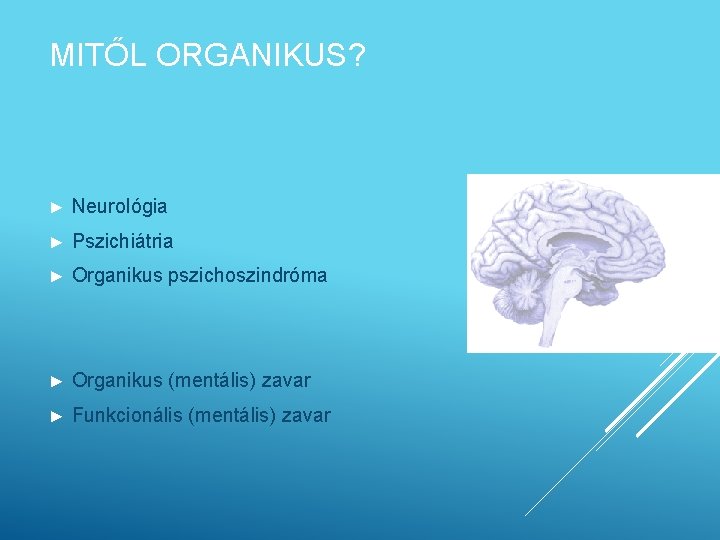 MITŐL ORGANIKUS?

► Neurológia
► Pszichiátria
► Organikus pszichoszindróma

► Organikus (mentális) zavar
► Funkcionális (mentális) zavar